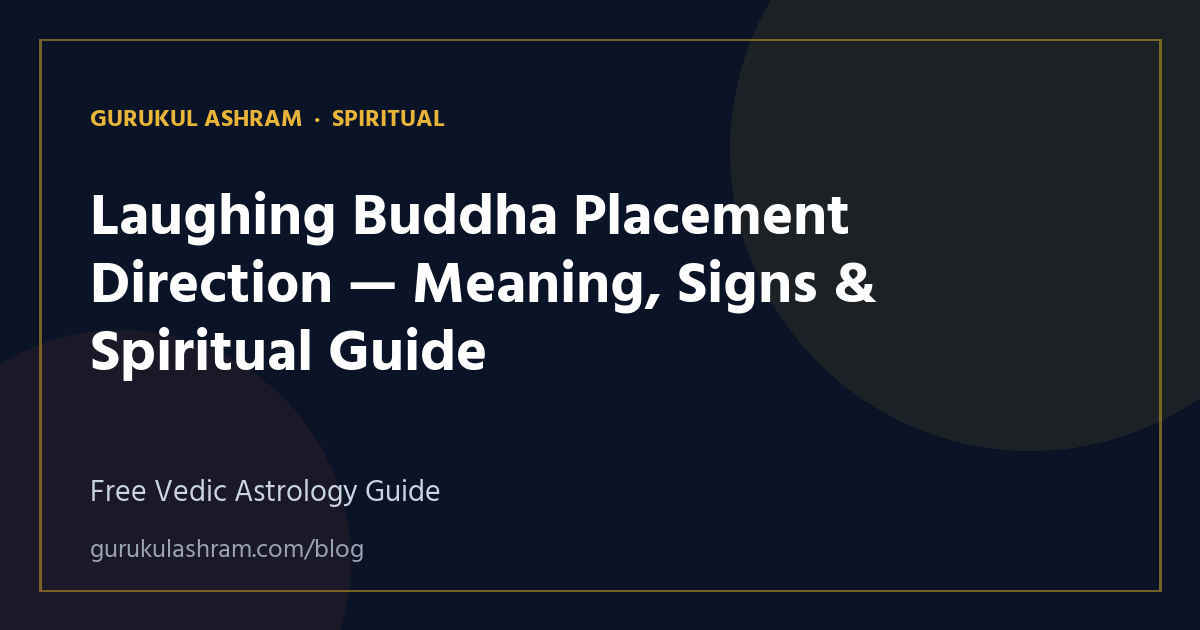 GURUKUL ASHRAM · SPIRITUAL

Laughing Buddha Placement Direction — Meaning, Signs & Spiritual Guide

Free Vedic Astrology Guide

gurukulashram.com/blog